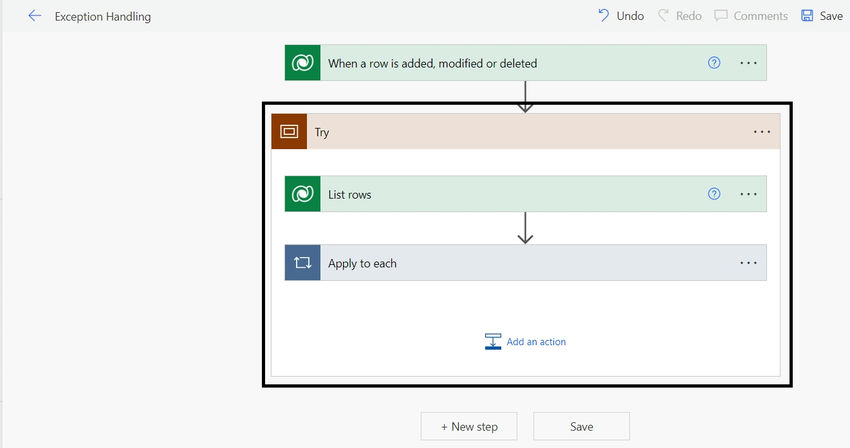 Exception Handling

Undo Redo Comments Save

When a row is added, modified or deleted

Try

List rows

Apply to each

Add an action

+ New step

Save